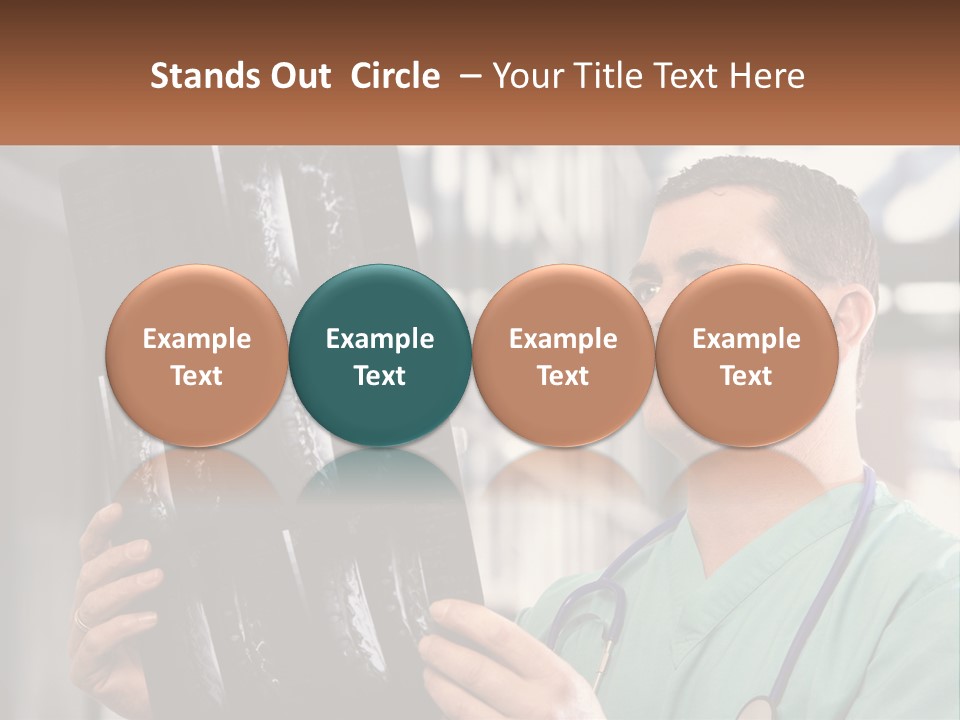 Stands Out Circle – Your Title Text Here

Example Text

Example Text

Example Text

Example Text